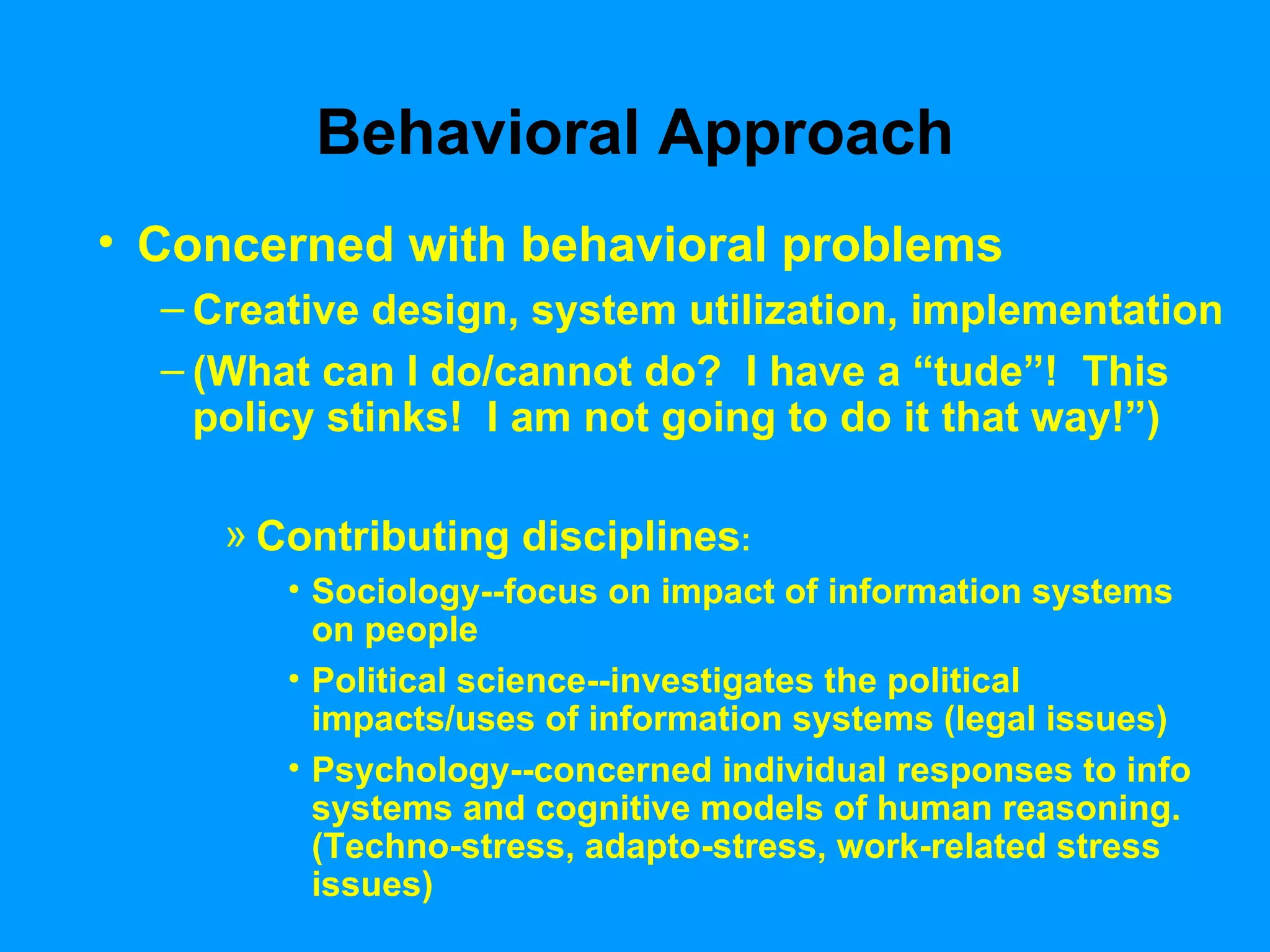 Behavioral Approach

• Concerned with behavioral problems

– Creative design, system utilization, implementation

– (What can I do/cannot do? I have a “tude”! This policy stinks! I am not going to do it that way!”)

» Contributing disciplines:

• Sociology--focus on impact of information systems on people

• Political science--investigates the political impacts/uses of information systems (legal issues)

• Psychology--concerned individual responses to info systems and cognitive models of human reasoning. (Techno-stress, adapto-stress, work-related stress issues)